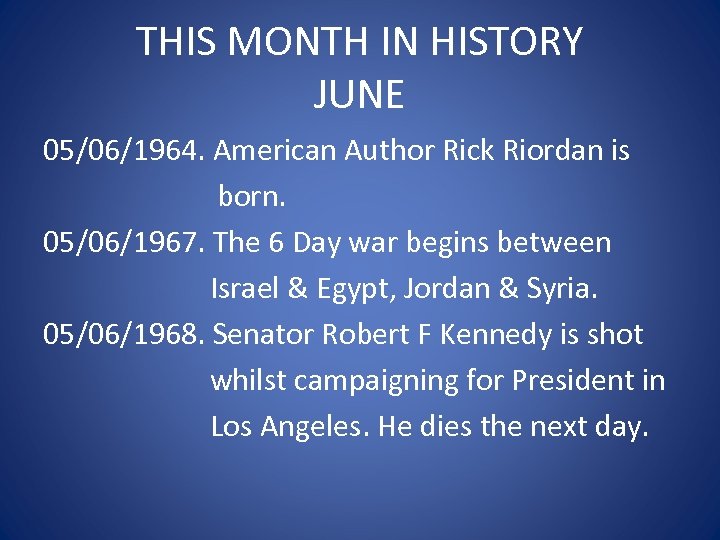 THIS MONTH IN HISTORY
JUNE

05/06/1964. American Author Rick Riordan is born.

05/06/1967. The 6 Day war begins between Israel & Egypt, Jordan & Syria.

05/06/1968. Senator Robert F Kennedy is shot whilst campaigning for President in Los Angeles. He dies the next day.